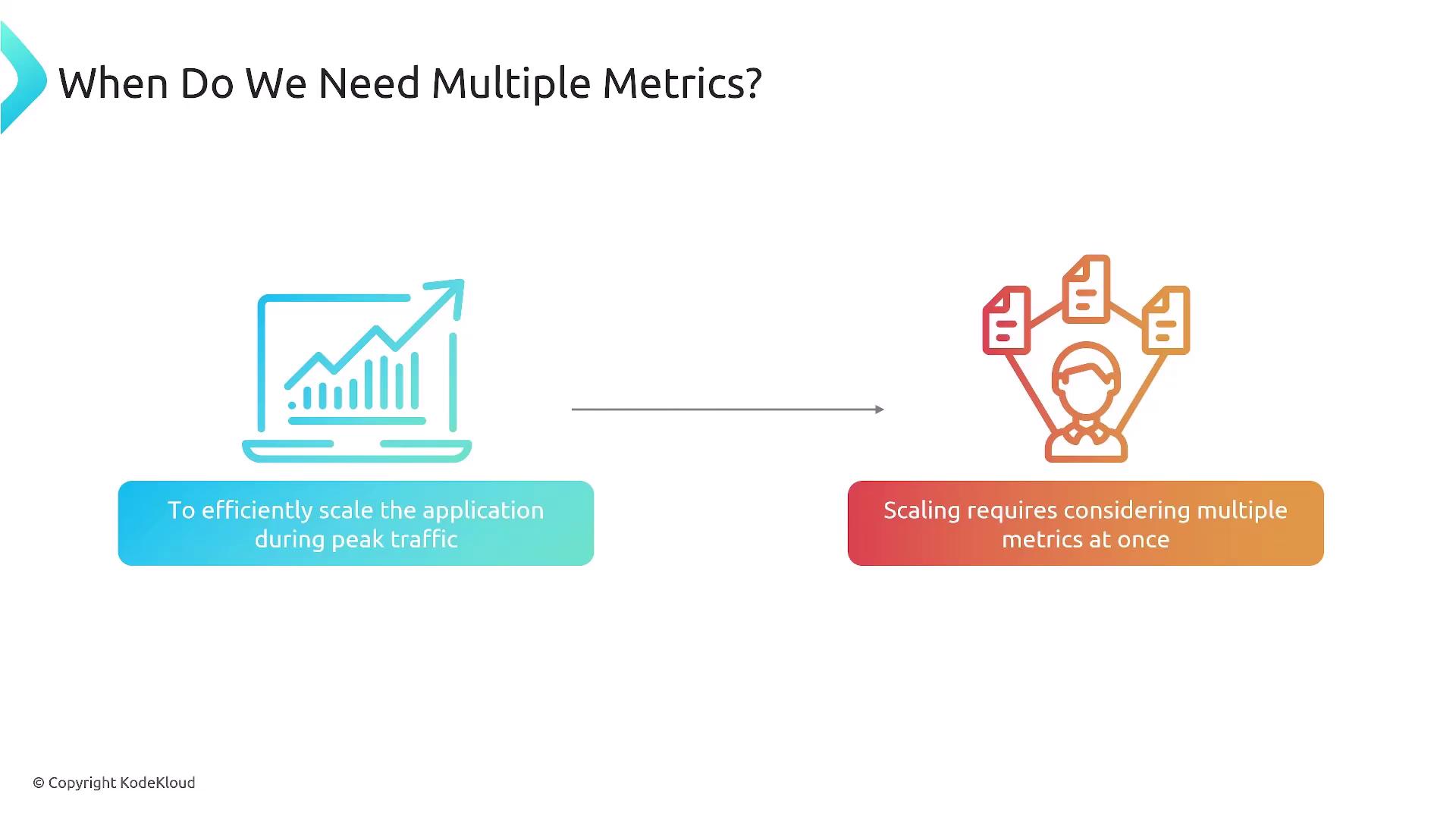 When Do We Need Multiple Metrics?

To efficiently scale the application during peak traffic

Scaling requires considering multiple metrics at once

© Copyright KodeKloud